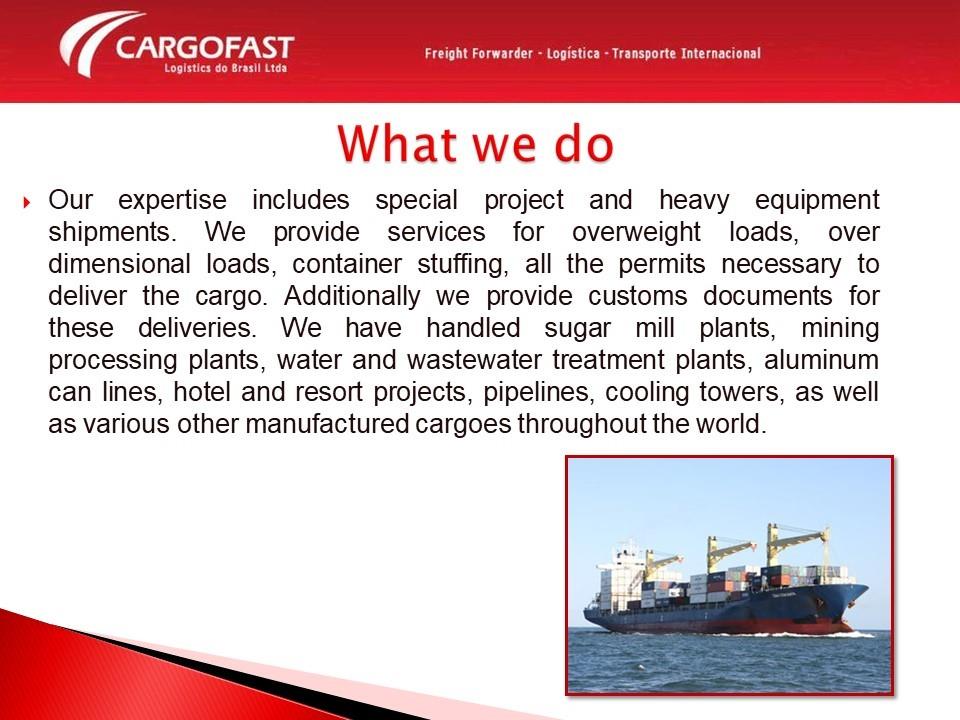 CARGOFAST
Logistics do Brasil Ltda

Freight Forwarder - Logística - Transporte Internacional

What we do

Our expertise includes special project and heavy equipment shipments. We provide services for overweight loads, over dimensional loads, container stuffing, all the permits necessary to deliver the cargo. Additionally we provide customs documents for these deliveries. We have handled sugar mill plants, mining processing plants, water and wastewater treatment plants, aluminum can lines, hotel and resort projects, pipelines, cooling towers, as well as various other manufactured cargoes throughout the world.